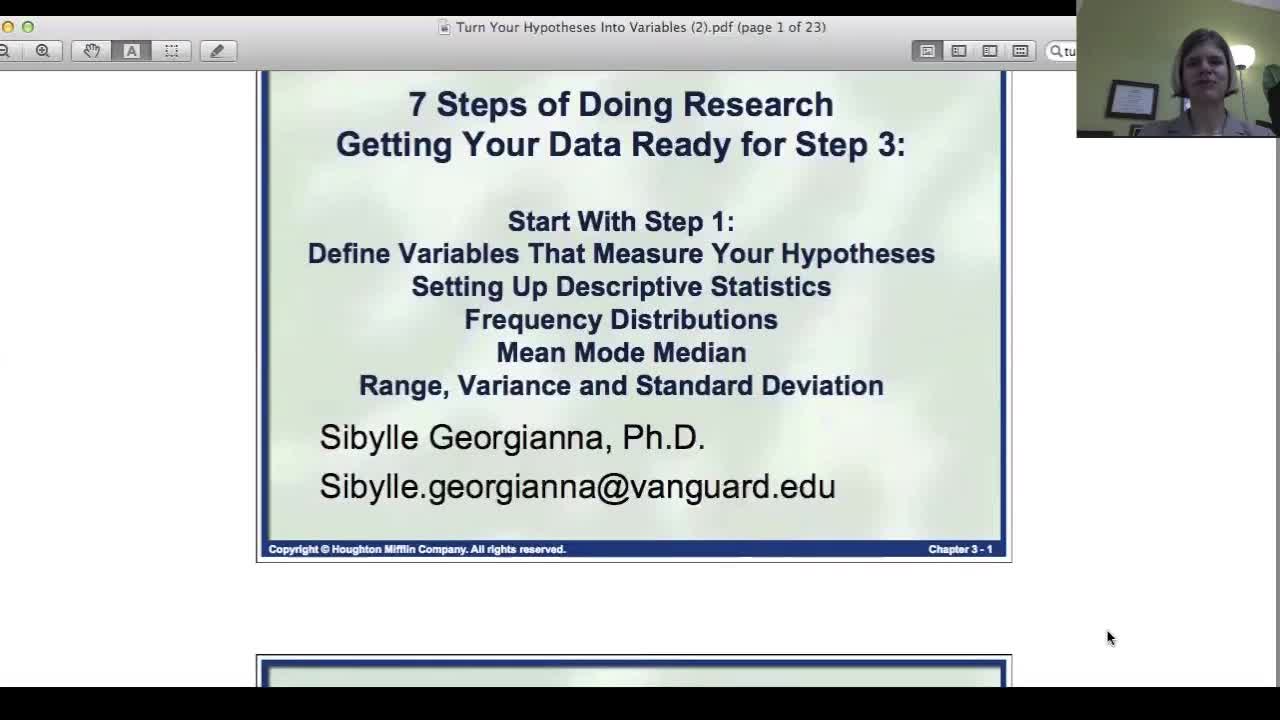 Turn Your Hypotheses Into Variables (2).pdf (page 1 of 23)

tu

7 Steps of Doing Research
Getting Your Data Ready for Step 3:

Start With Step 1:
Define Variables That Measure Your Hypotheses
Setting Up Descriptive Statistics
Frequency Distributions
Mean Mode Median
Range, Variance and Standard Deviation

Sibylle Georgianna, Ph.D.

Sibylle.georgianna@vanguard.edu

Copyright © Houghton Mifflin Company. All rights reserved.

Chapter 3 - 1